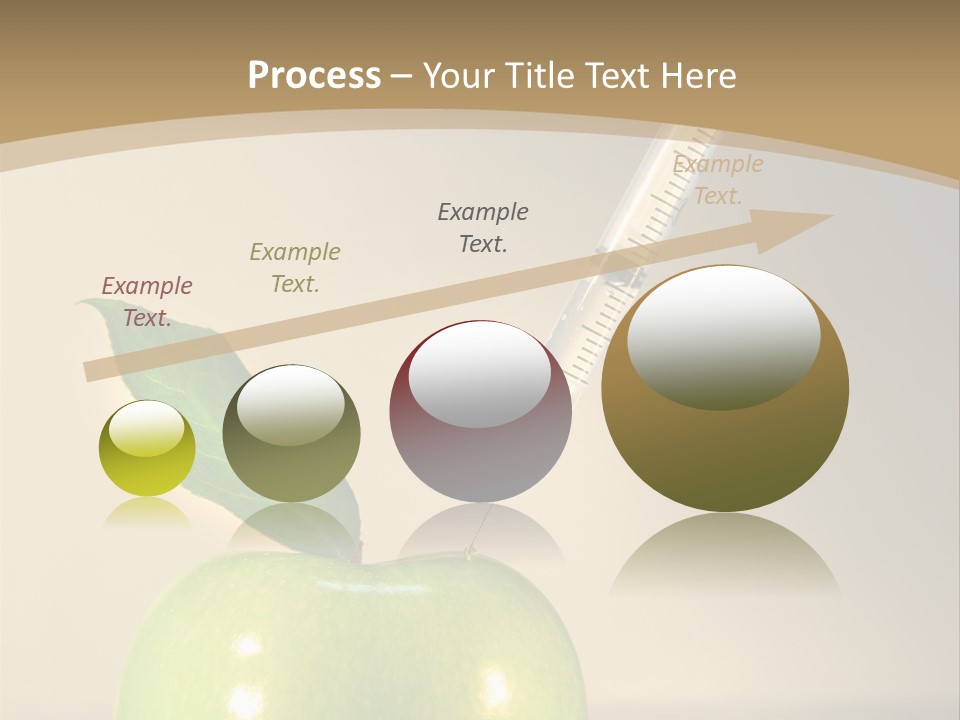 Process – Your Title Text Here

Example Text.

Example Text.

Example Text.

Example Text.